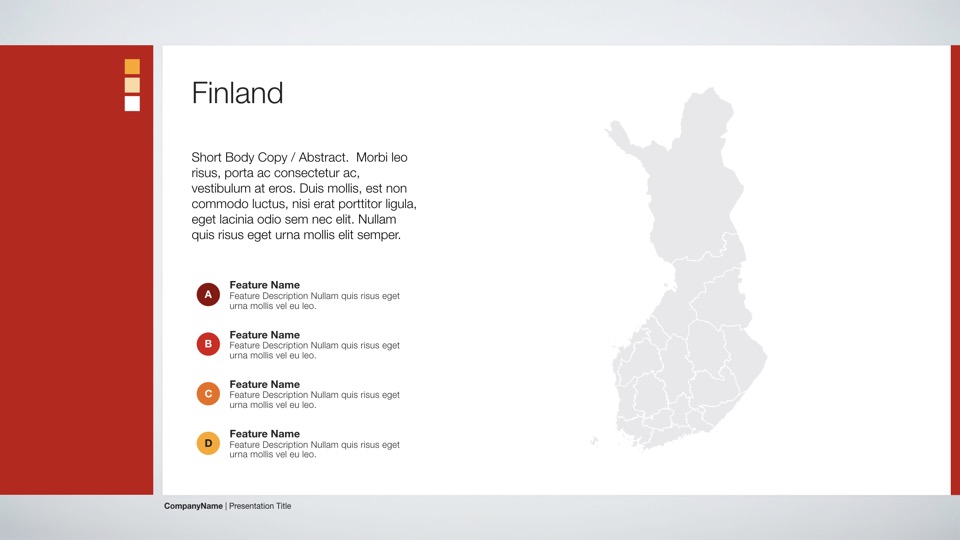 Finland

Short Body Copy / Abstract. Morbi leo risus, porta ac consectetur ac, vestibulum at eros. Duis mollis, est non commodo luctus, nisi erat porttitor ligula, eget lacinia odio sem nec elit. Nullam quis risus eget urna mollis elit semper.

A
Feature Name
Feature Description Nullam quis risus eget urna mollis vel eu leo.

B
Feature Name
Feature Description Nullam quis risus eget urna mollis vel eu leo.

C
Feature Name
Feature Description Nullam quis risus eget urna mollis vel eu leo.

D
Feature Name
Feature Description Nullam quis risus eget urna mollis vel eu leo.

CompanyName | Presentation Title